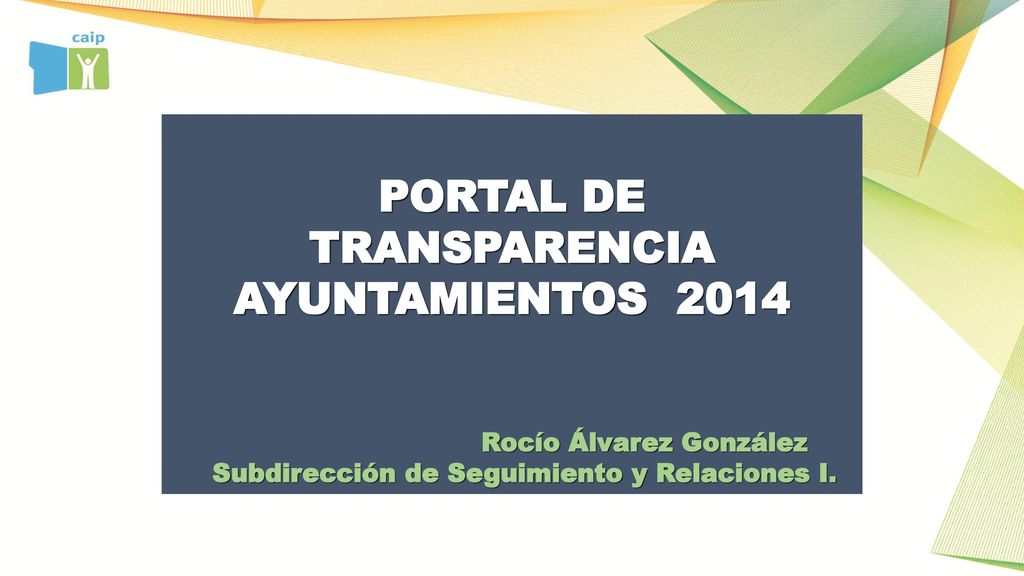 caip

PORTAL DE TRANSPARENCIA AYUNTAMIENTOS 2014

Rocío Álvarez González
Subdirección de Seguimiento y Relaciones I.